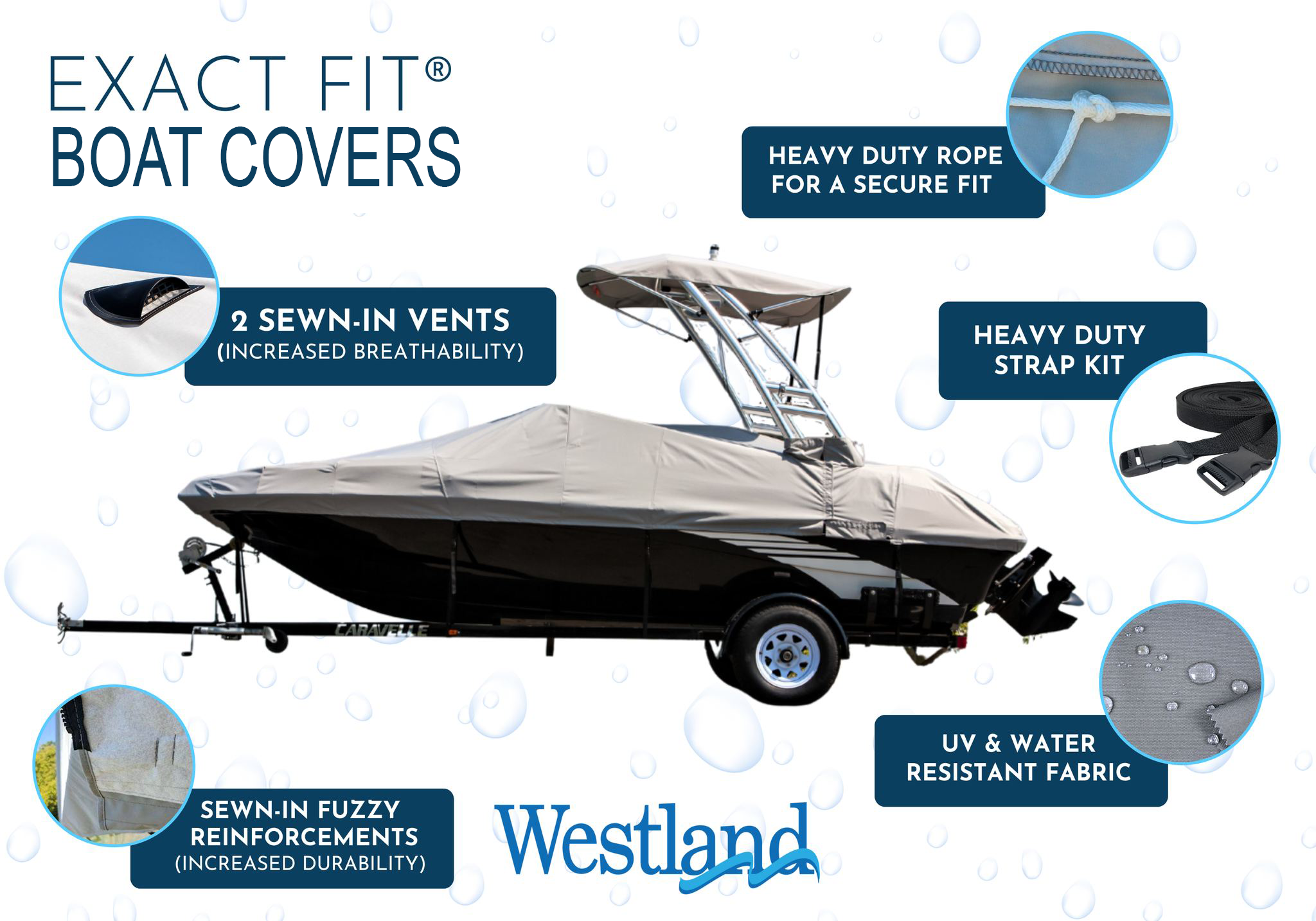 EXACT FIT®
BOAT COVERS

HEAVY DUTY ROPE FOR A SECURE FIT

2 SEWN-IN VENTS
(INCREASED BREATHABILITY)

HEAVY DUTY STRAP KIT

CARAVELLE

UV & WATER RESISTANT FABRIC

SEWN-IN FUZZY REINFORCEMENTS
(INCREASED DURABILITY)

Westland